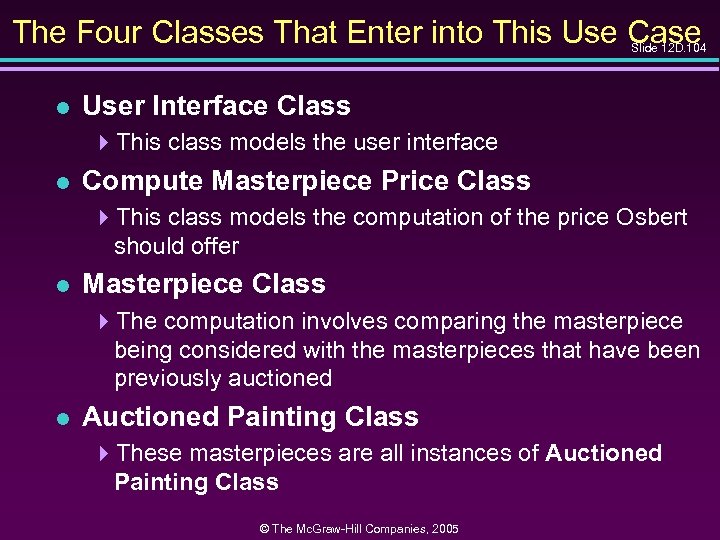 The Four Classes That Enter into This Use Case

Slide 12D.104

User Interface Class

This class models the user interface

Compute Masterpiece Price Class

This class models the computation of the price Osbert should offer

Masterpiece Class

The computation involves comparing the masterpiece being considered with the masterpieces that have been previously auctioned

Auctioned Painting Class

These masterpieces are all instances of Auctioned Painting Class

© The McGraw-Hill Companies, 2005